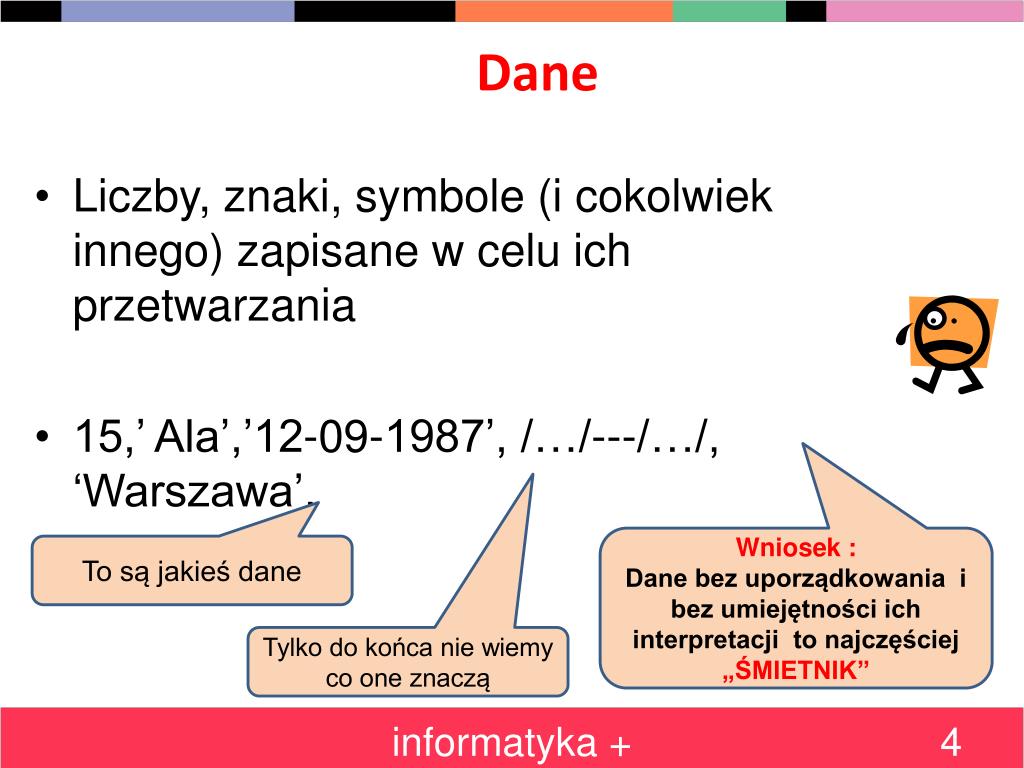 Dane

• Liczby, znaki, symbole (i cokolwiek innego) zapisane w celu ich przetwarzania

• 15,’ Ala’,’12-09-1987’, /…/---/…/, ‘Warszawa’.

To są jakieś dane

Tylko do końca nie wiemy co one znaczą

Wniosek :
Dane bez uporządkowania i bez umiejętności ich interpretacji to najczęściej „ŚMIETNIK”

informatyka +

4